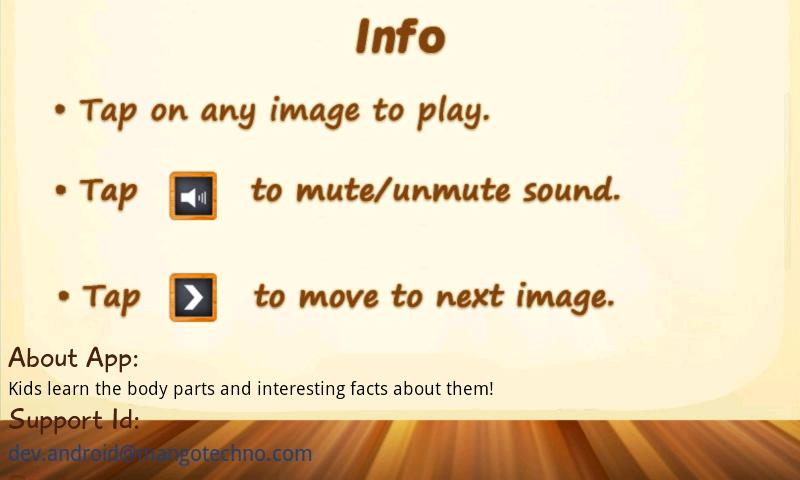 Info

• Tap on any image to play.

• Tap to mute/unmute sound.

• Tap to move to next image.

About App:

Kids learn the body parts and interesting facts about them!

Support Id:

dev.android@mangotechno.com